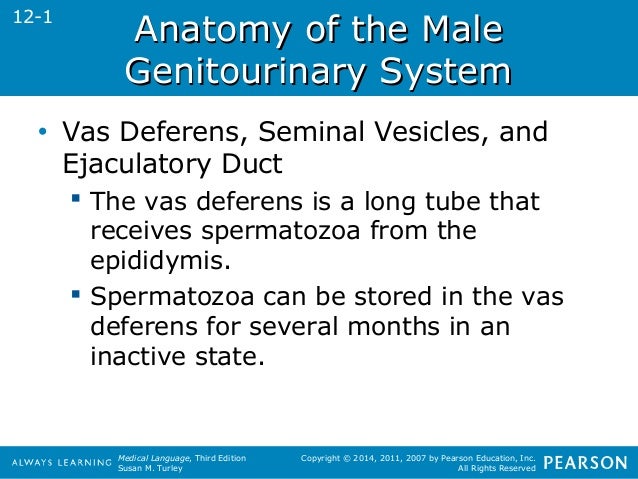 12-1

Anatomy of the Male Genitourinary System

• Vas Deferens, Seminal Vesicles, and Ejaculatory Duct
 ▪ The vas deferens is a long tube that receives spermatozoa from the epididymis.
 ▪ Spermatozoa can be stored in the vas deferens for several months in an inactive state.

ALWAYS LEARNING Medical Language, Third Edition Susan M. Turley Copyright © 2014, 2011, 2007 by Pearson Education, Inc. All Rights Reserved PEARSON